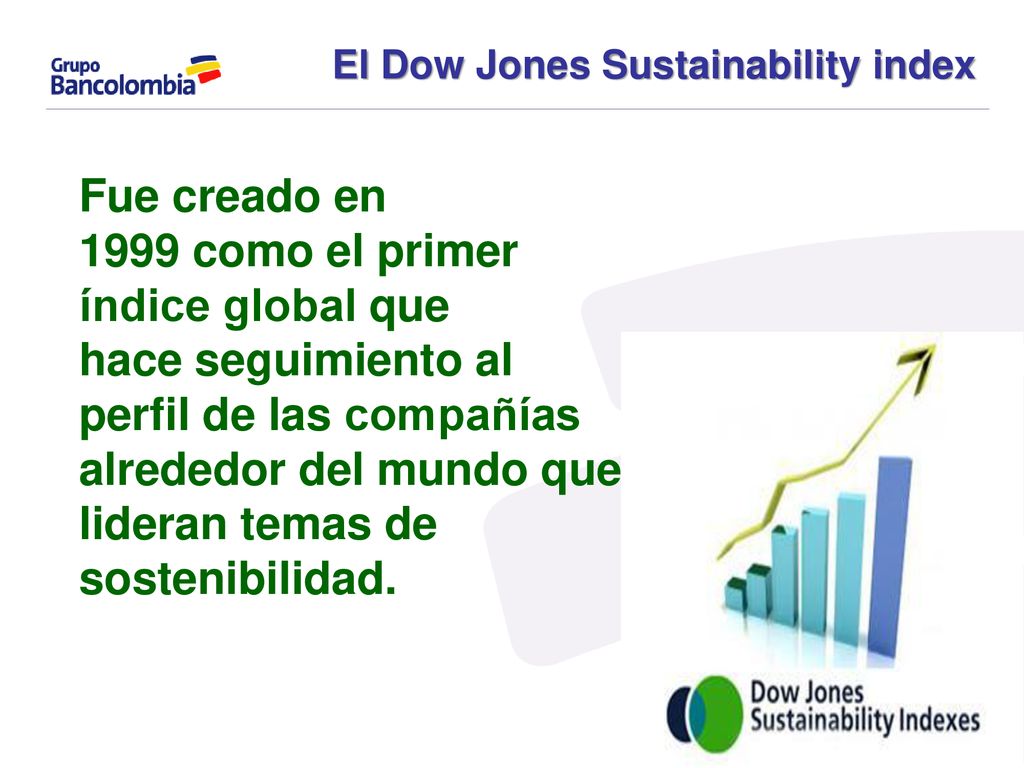 Grupo Bancolombia

El Dow Jones Sustainability index

Fue creado en 1999 como el primer índice global que hace seguimiento al perfil de las compañías alrededor del mundo que lideran temas de sostenibilidad.

Dow Jones Sustainability Indexes